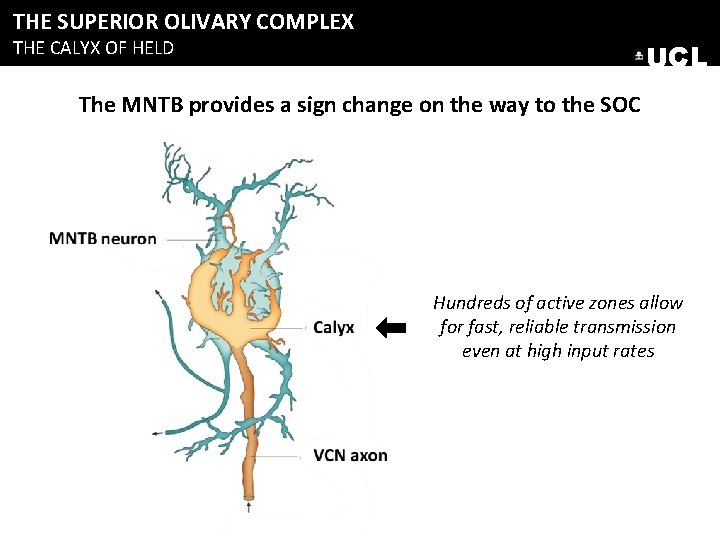 THE SUPERIOR OLIVARY COMPLEX
THE CALYX OF HELD

UCL

The MNTB provides a sign change on the way to the SOC

MNTB neuron

Calyx

VCN axon

Hundreds of active zones allow for fast, reliable transmission even at high input rates